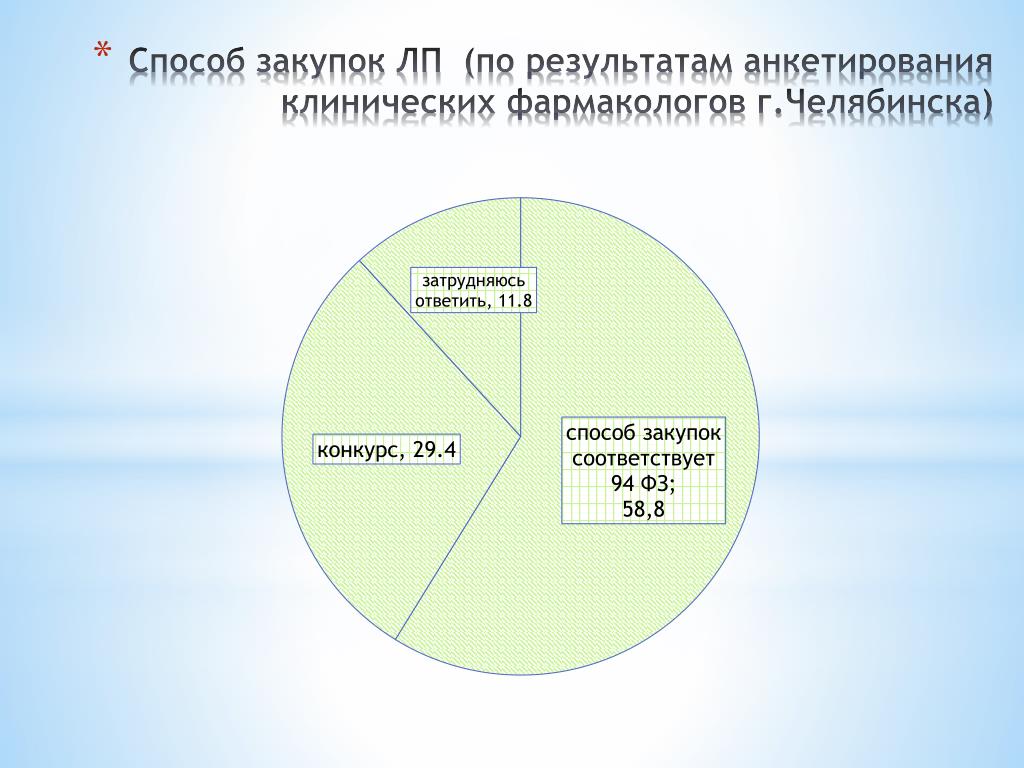 * Способ закупок ЛП (по результатам анкетирования клинических фармакологов г.Челябинска)

затрудняюсь ответить, 11.8

конкурс, 29.4

способ закупок соответствует 94 ФЗ; 58,8